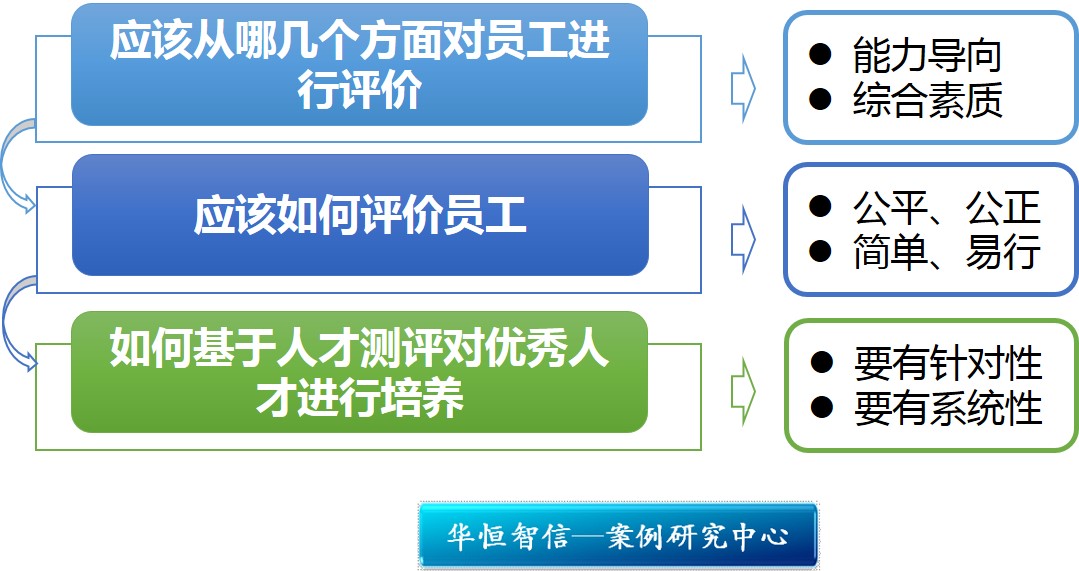 应该从哪几个方面对员工进行评价

● 能力导向
● 综合素质

应该如何评价员工

● 公平、公正
● 简单、易行

如何基于人才测评对优秀人才进行培养

● 要有针对性
● 要有系统性

华恒智信—案例研究中心